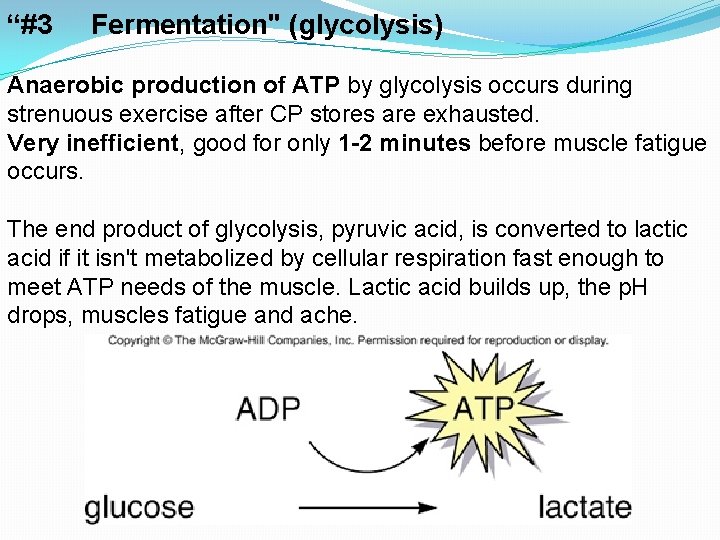 “#3 Fermentation" (glycolysis)

Anaerobic production of ATP by glycolysis occurs during strenuous exercise after CP stores are exhausted.
Very inefficient, good for only 1-2 minutes before muscle fatigue occurs.

The end product of glycolysis, pyruvic acid, is converted to lactic acid if it isn't metabolized by cellular respiration fast enough to meet ATP needs of the muscle. Lactic acid builds up, the pH drops, muscles fatigue and ache.

Copyright © The McGraw-Hill Companies, Inc. Permission required for reproduction or display.

ADP
ATP
glucose
lactate